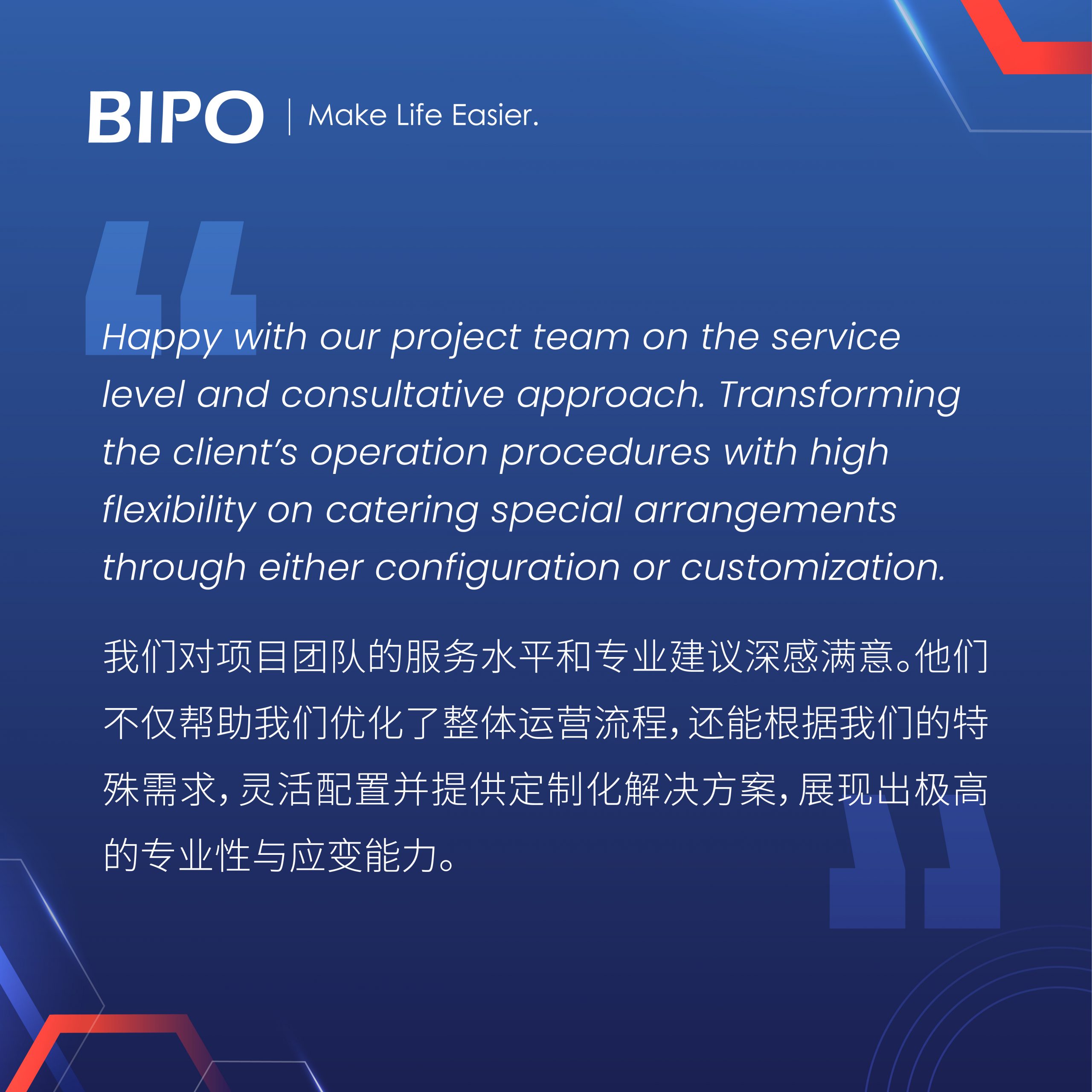 BIPO | Make Life Easier.

Happy with our project team on the service level and consultative approach. Transforming the client's operation procedures with high flexibility on catering special arrangements through either configuration or customization.

我们对项目团队的服务水平和专业建议深感满意。他们不仅帮助我们优化了整体运营流程，还能根据我们的特殊需求，灵活配置并提供定制化解决方案，展现出极高的专业性与应变能力。